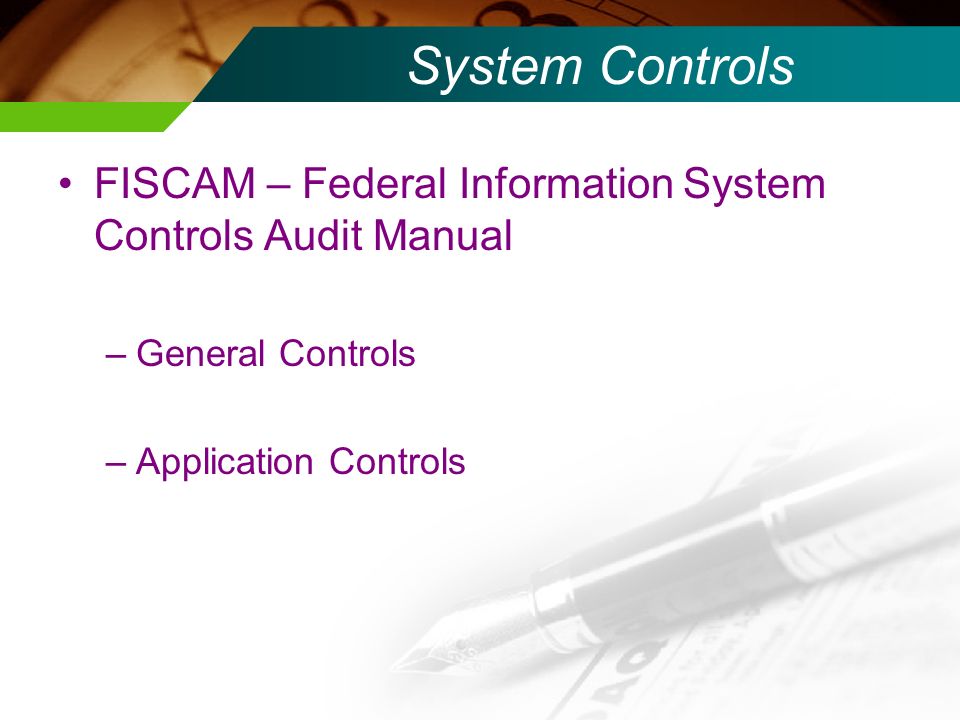 System Controls

• FISCAM – Federal Information System Controls Audit Manual

– General Controls

– Application Controls